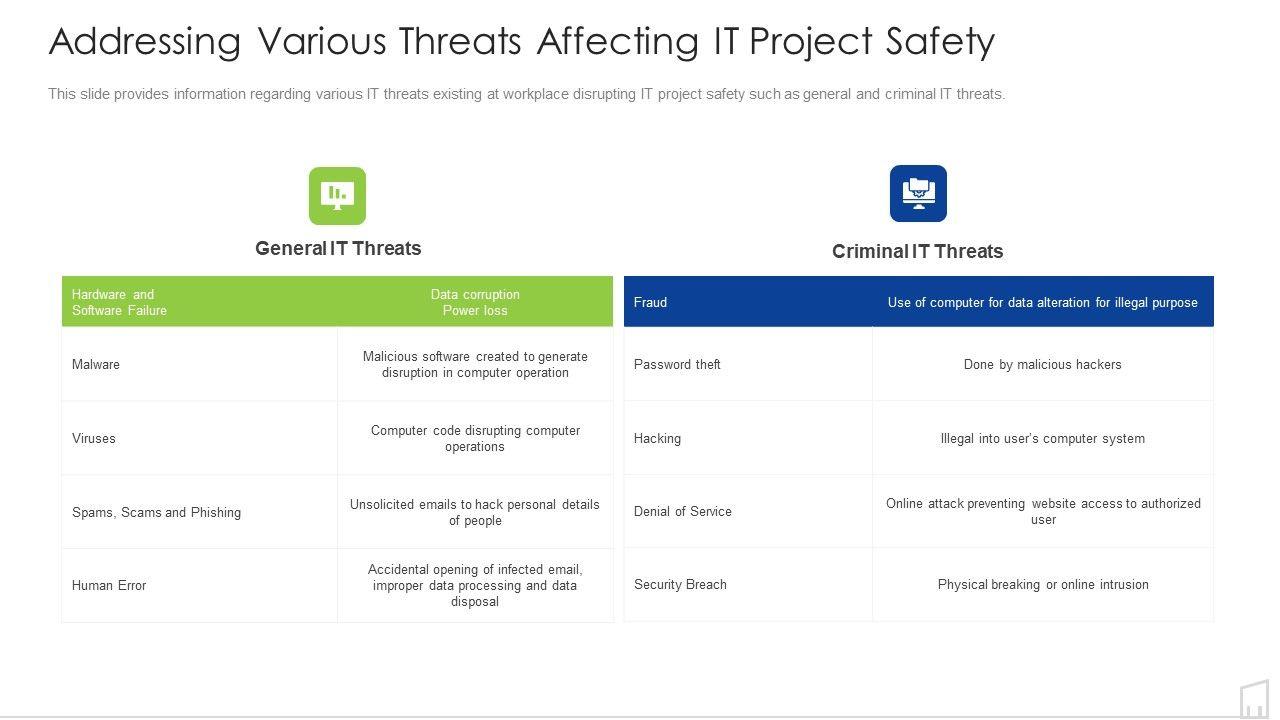 Addressing Various Threats Affecting IT Project Safety

This slide provides information regarding various IT threats existing at workplace disrupting IT project safety such as general and criminal IT threats.

General IT Threats

| Hardware and Software Failure | Data corruption Power loss |
|---|---|
| Malware | Malicious software created to generate disruption in computer operation |
| Viruses | Computer code disrupting computer operations |
| Spams, Scams and Phishing | Unsolicited emails to hack personal details of people |
| Human Error | Accidental opening of infected email, improper data processing and data disposal |

Criminal IT Threats

| Fraud | Use of computer for data alteration for illegal purpose |
|---|---|
| Password theft | Done by malicious hackers |
| Hacking | Illegal into user's computer system |
| Denial of Service | Online attack preventing website access to authorized user |
| Security Breach | Physical breaking or online intrusion |